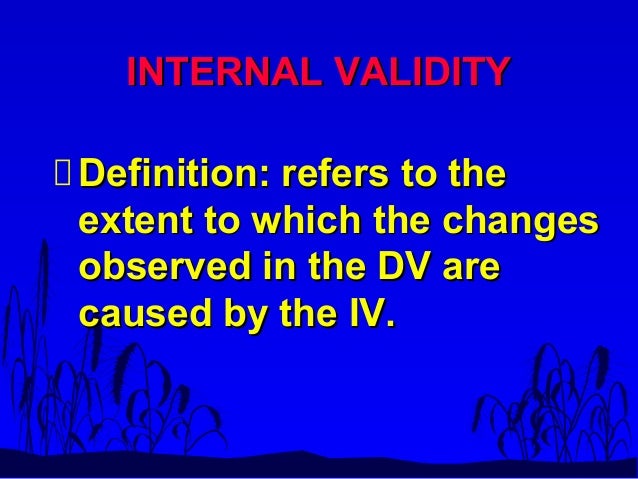 INTERNAL VALIDITY

Definition: refers to the extent to which the changes observed in the DV are caused by the IV.